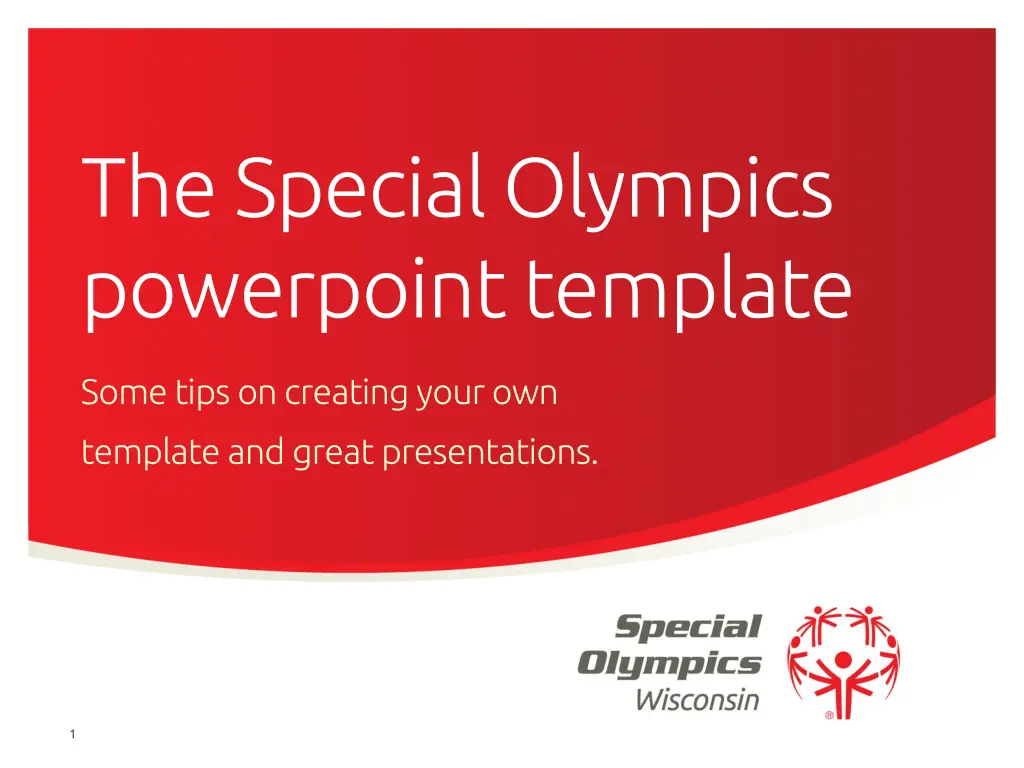 The Special Olympics powerpoint template

Some tips on creating your own template and great presentations.

Special Olympics Wisconsin

®

1